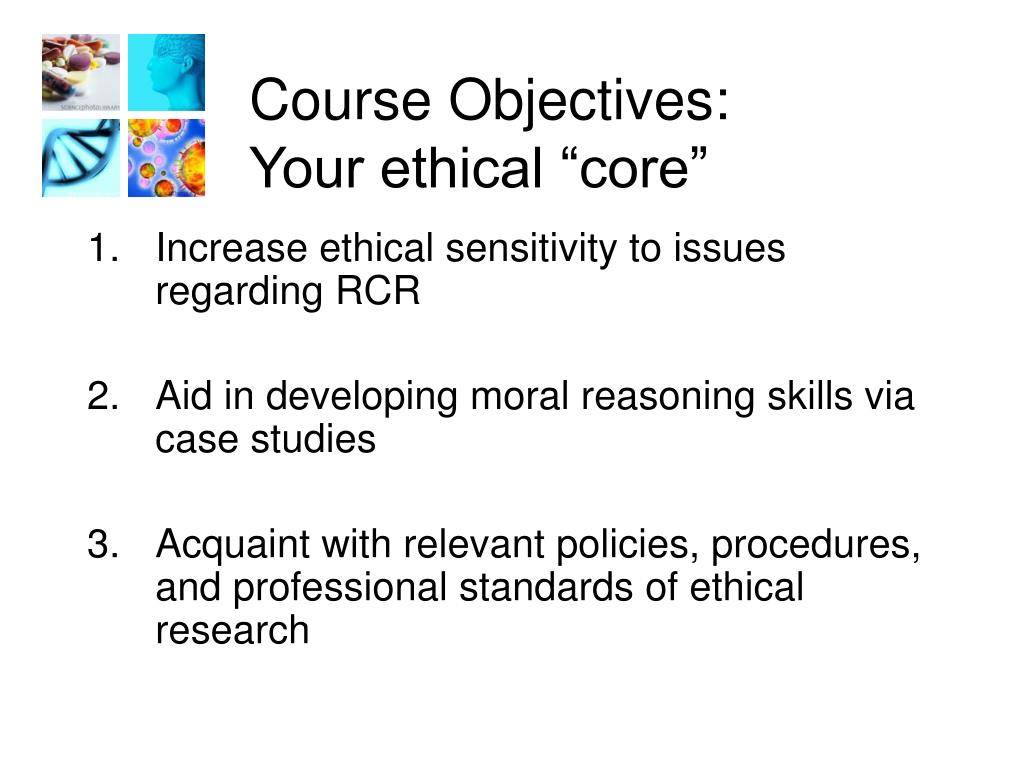 Course Objectives:
Your ethical “core”

1. Increase ethical sensitivity to issues regarding RCR

2. Aid in developing moral reasoning skills via case studies

3. Acquaint with relevant policies, procedures, and professional standards of ethical research